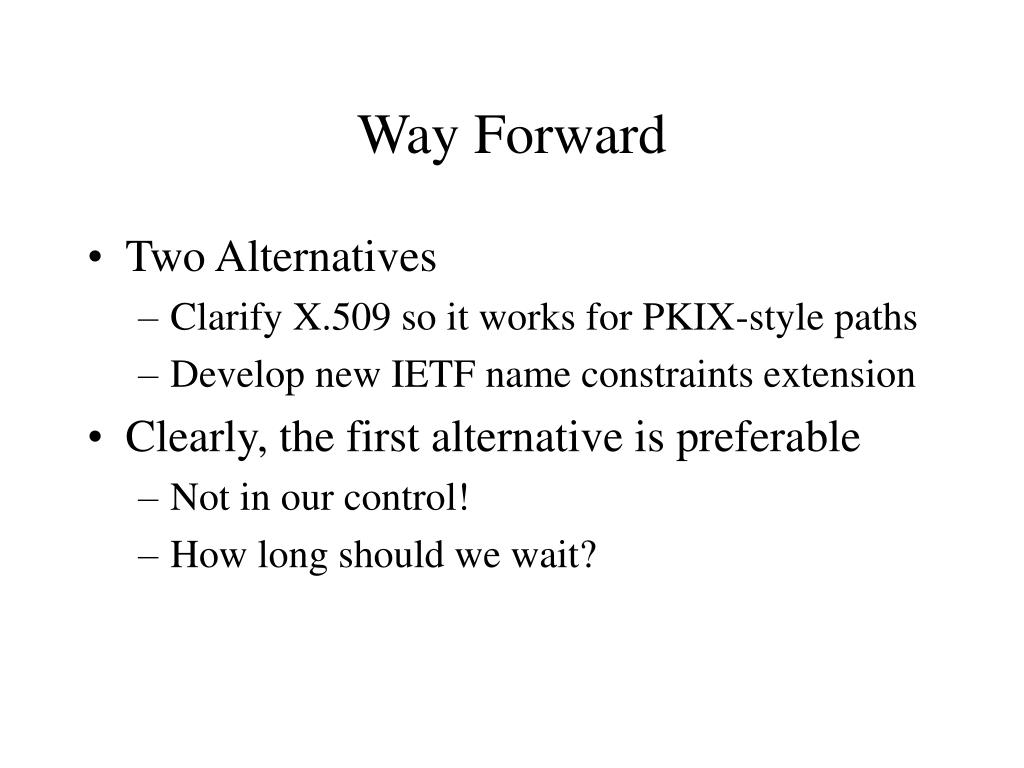 Way Forward

• Two Alternatives
 – Clarify X.509 so it works for PKIX-style paths
 – Develop new IETF name constraints extension
• Clearly, the first alternative is preferable
 – Not in our control!
 – How long should we wait?